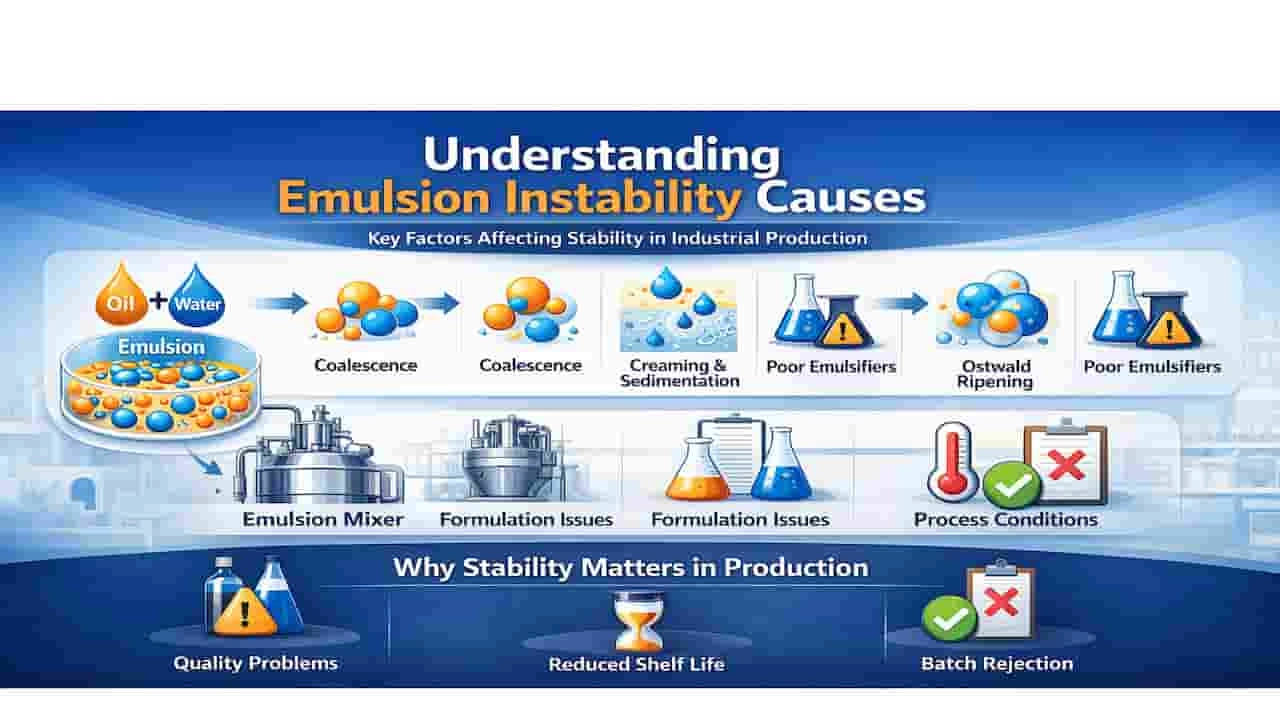 Understanding
Emulsion Instability Causes

Key Factors Affecting Stability in Industrial Production

Oil + Water

Emulsion

Coalescence

Coalescence

Creaming & Sedimentation

Poor Emulsifiers

Ostwald Ripening

Poor Emulsifiers

Emulsion Mixer

Formulation Issues

Formulation Issues

Process Conditions

Why Stability Matters in Production

Quality Problems

Reduced Shelf Life

Batch Rejection